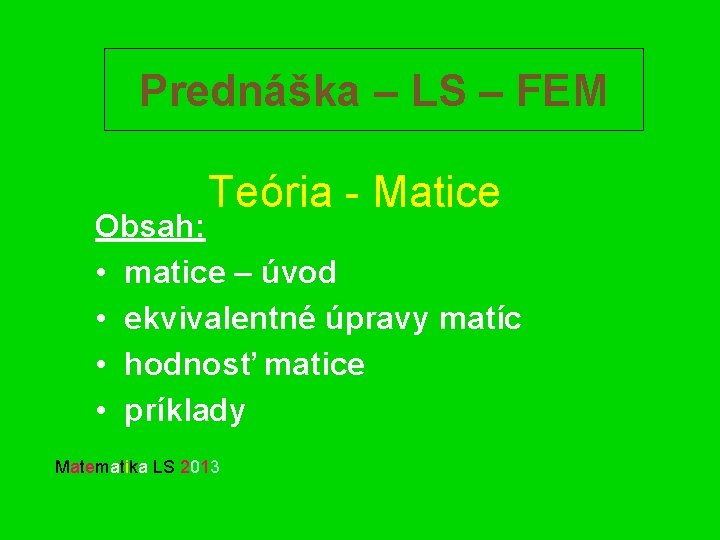 Prednáška – LS – FEM

Teória - Matice

Obsah:
• matice – úvod
• ekvivalentné úpravy matíc
• hodnosť matice
• príklady

Matematika LS 2013